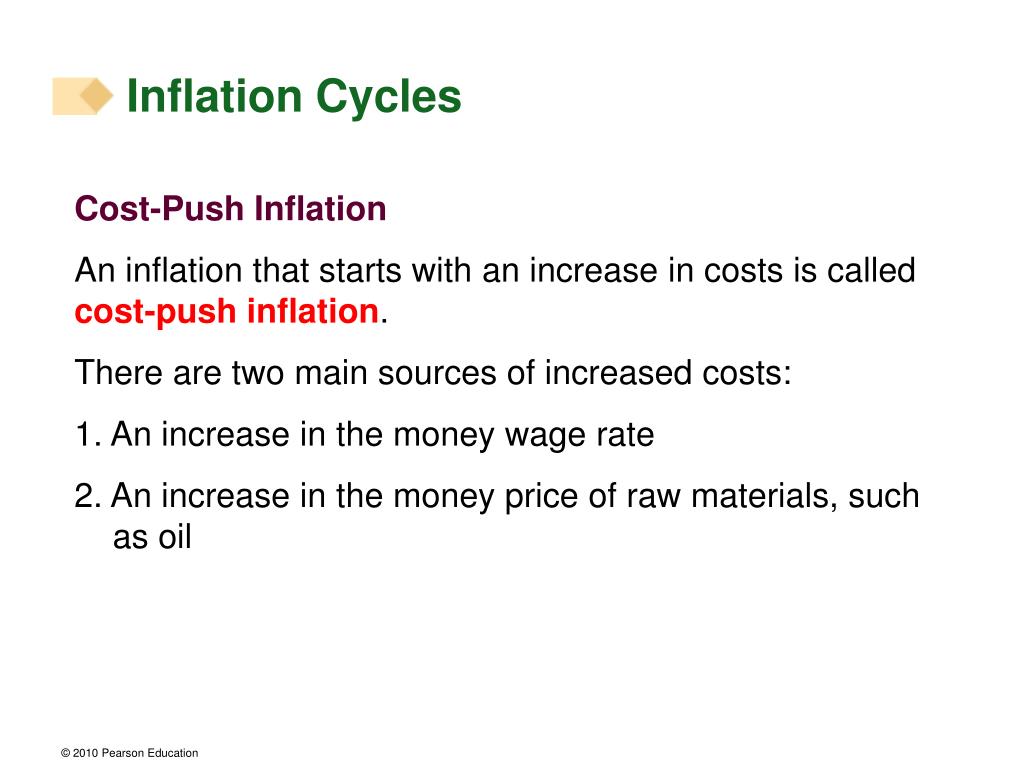 Inflation Cycles

Cost-Push Inflation

An inflation that starts with an increase in costs is called cost-push inflation.

There are two main sources of increased costs:

1. An increase in the money wage rate

2. An increase in the money price of raw materials, such as oil

© 2010 Pearson Education